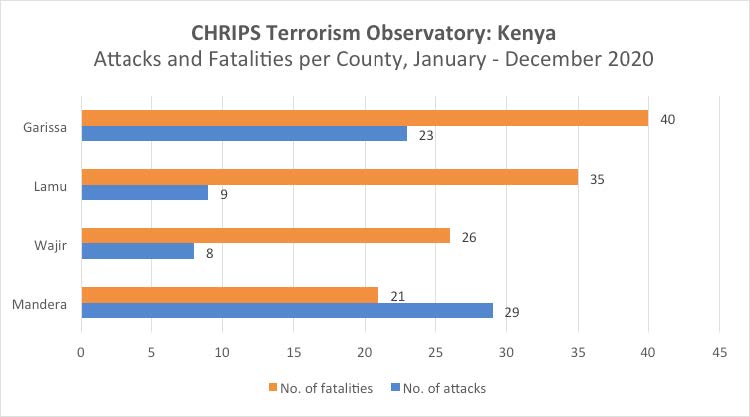 CHRIPS Terrorism Observatory: Kenya
Attacks and Fatalities per County, January - December 2020

Garissa
40
23

Lamu
35
9

Wajir
26
8

Mandera
21
29

0 5 10 15 20 25 30 35 40 45

No. of fatalities
No. of attacks